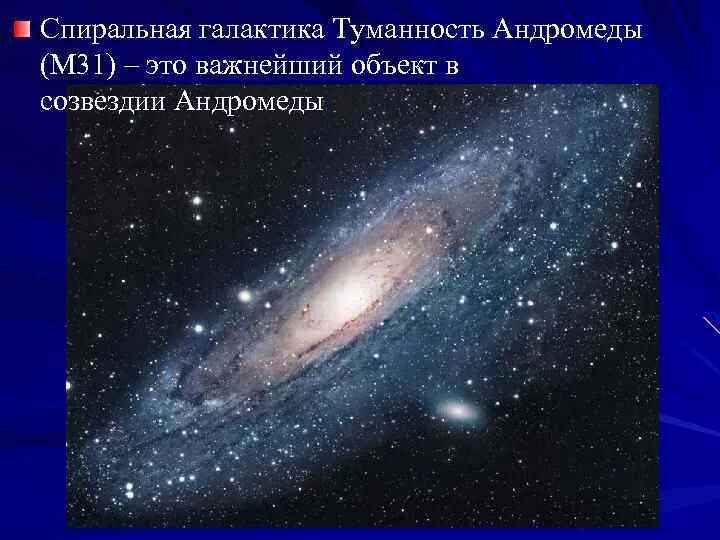 Спиральная галактика Туманность Андромеды (М31) – это важнейший объект в созвездии Андромеды